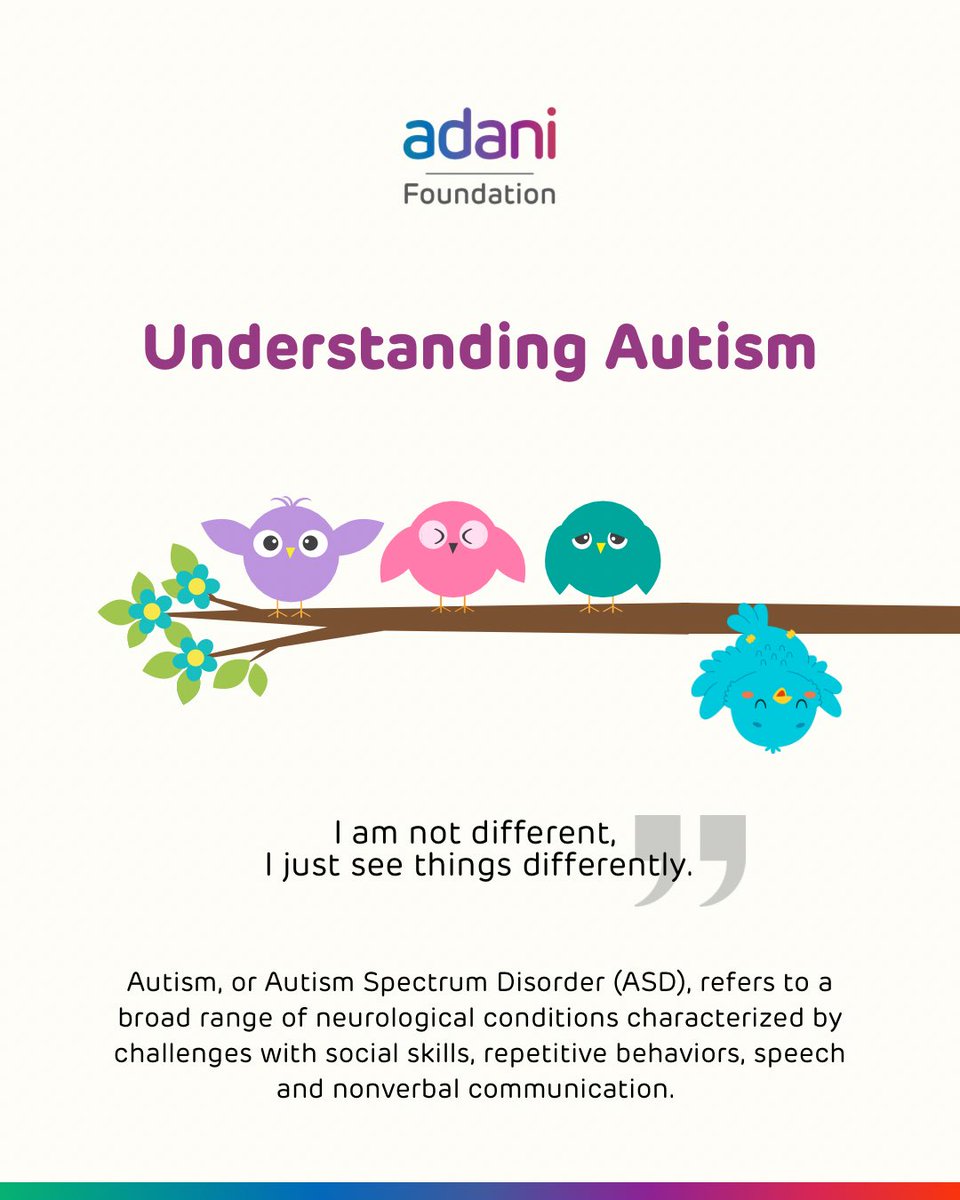 adani
Foundation

Understanding Autism

I am not different,
I just see things differently.

Autism, or Autism Spectrum Disorder (ASD), refers to a broad range of neurological conditions characterized by challenges with social skills, repetitive behaviors, speech and nonverbal communication.